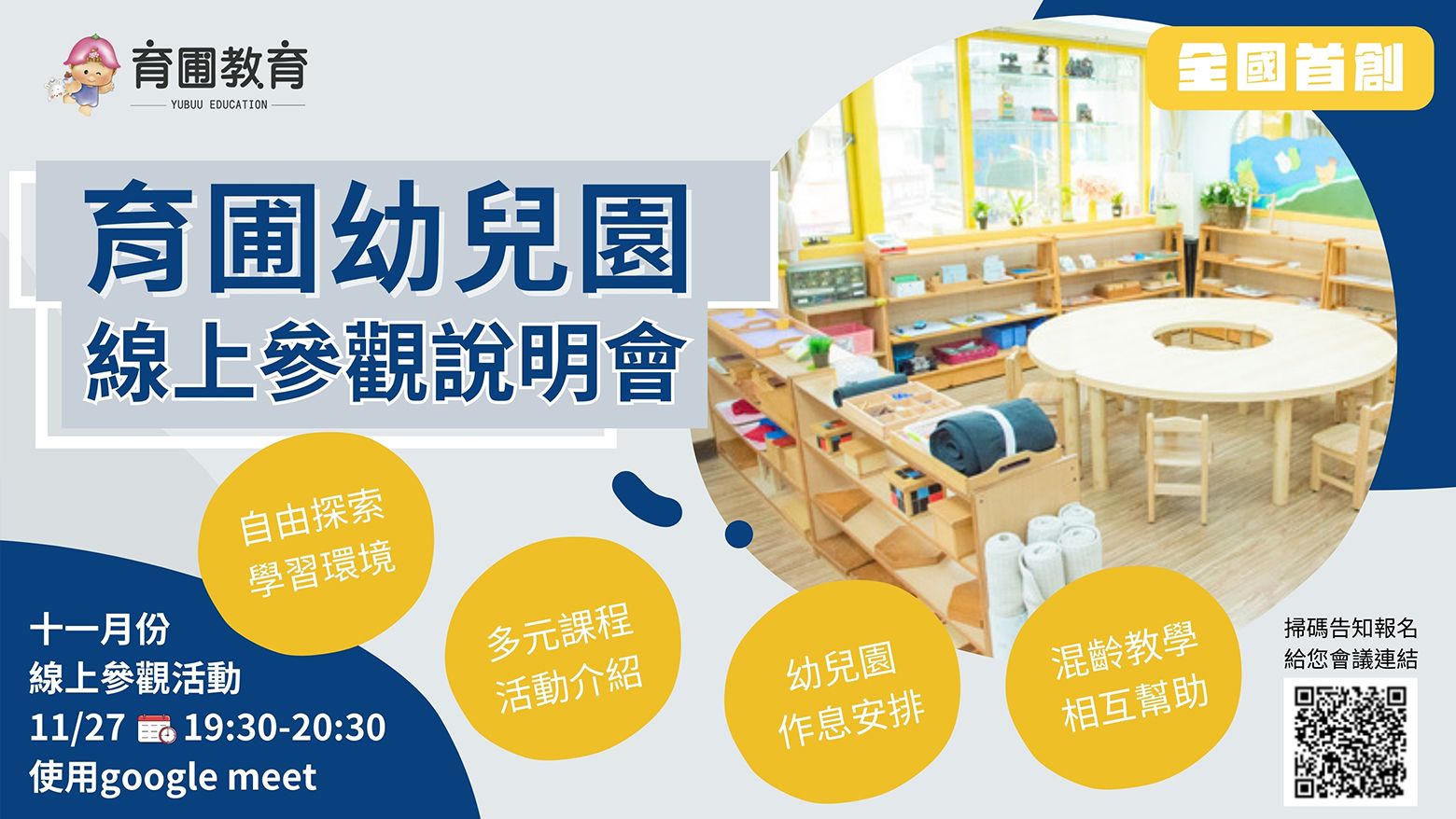 育圃教育
YUBUU EDUCATION

全國首創

育圃幼兒園
線上參觀說明會

自由探索
學習環境

多元課程
活動介紹

幼兒園
作息安排

混齡教學
相互幫助

十一月份
線上參觀活動
11/27 19:30-20:30
使用google meet

掃碼告知報名
給您會議連結